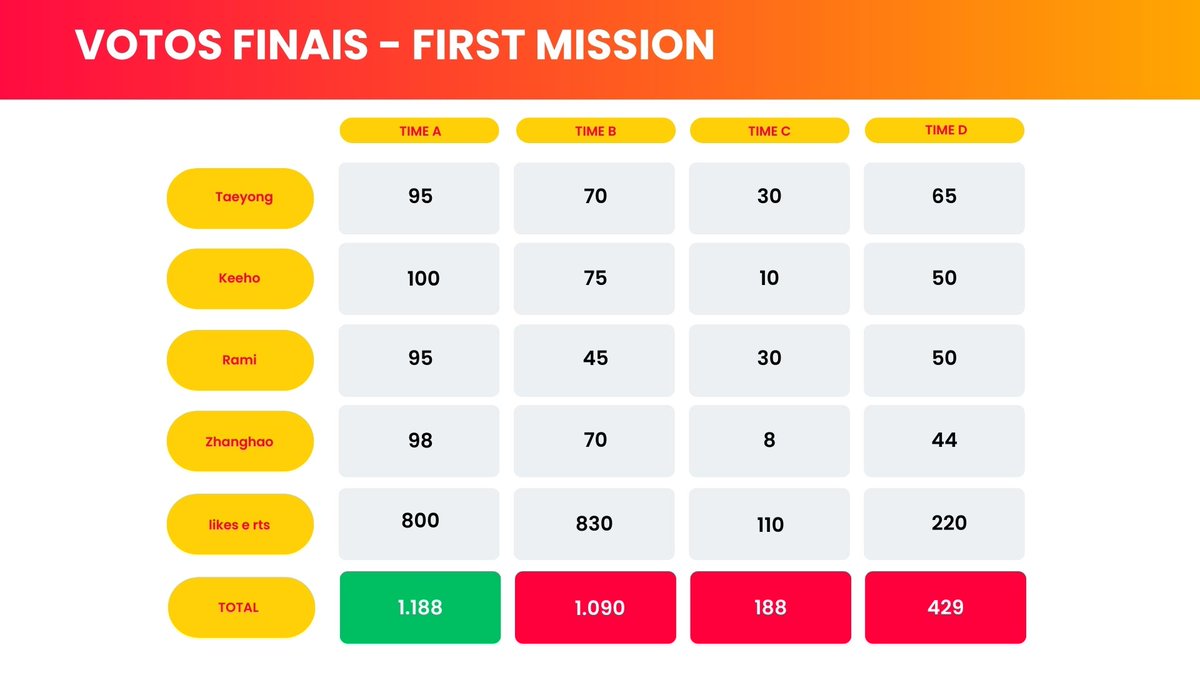 VOTOS FINAIS - FIRST MISSION

|  | TIME A | TIME B | TIME C | TIME D |
|---|---|---|---|---|
| Taeyong | 95 | 70 | 30 | 65 |
| Keeho | 100 | 75 | 10 | 50 |
| Rami | 95 | 45 | 30 | 50 |
| Zhanghao | 98 | 70 | 8 | 44 |
| likes e rts | 800 | 830 | 110 | 220 |
| TOTAL | 1.188 | 1.090 | 188 | 429 |